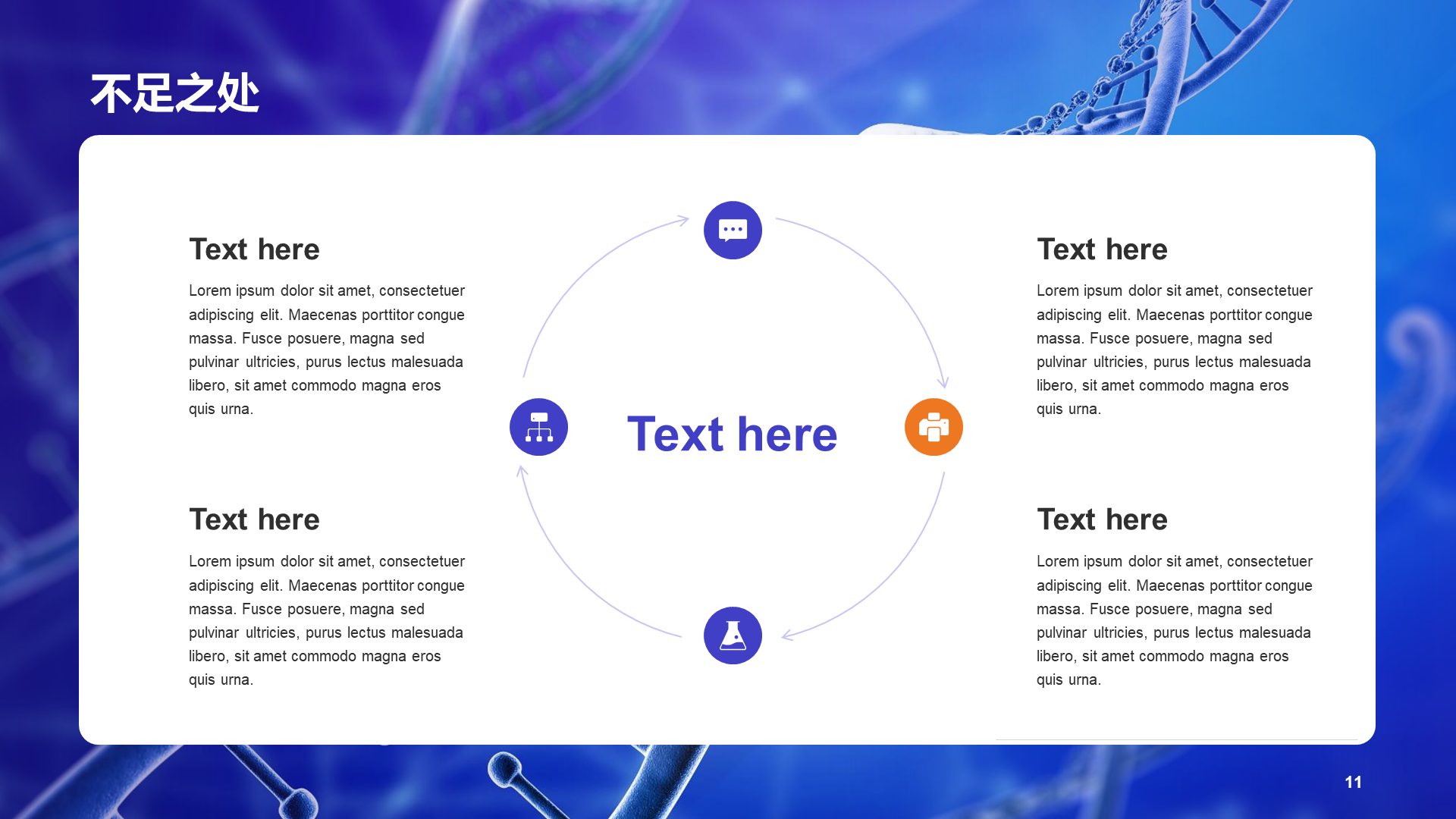 不足之处

Text here

Lorem ipsum dolor sit amet, consectetuer adipiscing elit. Maecenas porttitor congue massa. Fusce posuere, magna sed pulvinar ultricies, purus lectus malesuada libero, sit amet commodo magna eros quis urna.

Text here

Lorem ipsum dolor sit amet, consectetuer adipiscing elit. Maecenas porttitor congue massa. Fusce posuere, magna sed pulvinar ultricies, purus lectus malesuada libero, sit amet commodo magna eros quis urna.

Text here

Text here

Lorem ipsum dolor sit amet, consectetuer adipiscing elit. Maecenas porttitor congue massa. Fusce posuere, magna sed pulvinar ultricies, purus lectus malesuada libero, sit amet commodo magna eros quis urna.

Text here

Lorem ipsum dolor sit amet, consectetuer adipiscing elit. Maecenas porttitor congue massa. Fusce posuere, magna sed pulvinar ultricies, purus lectus malesuada libero, sit amet commodo magna eros quis urna.

11